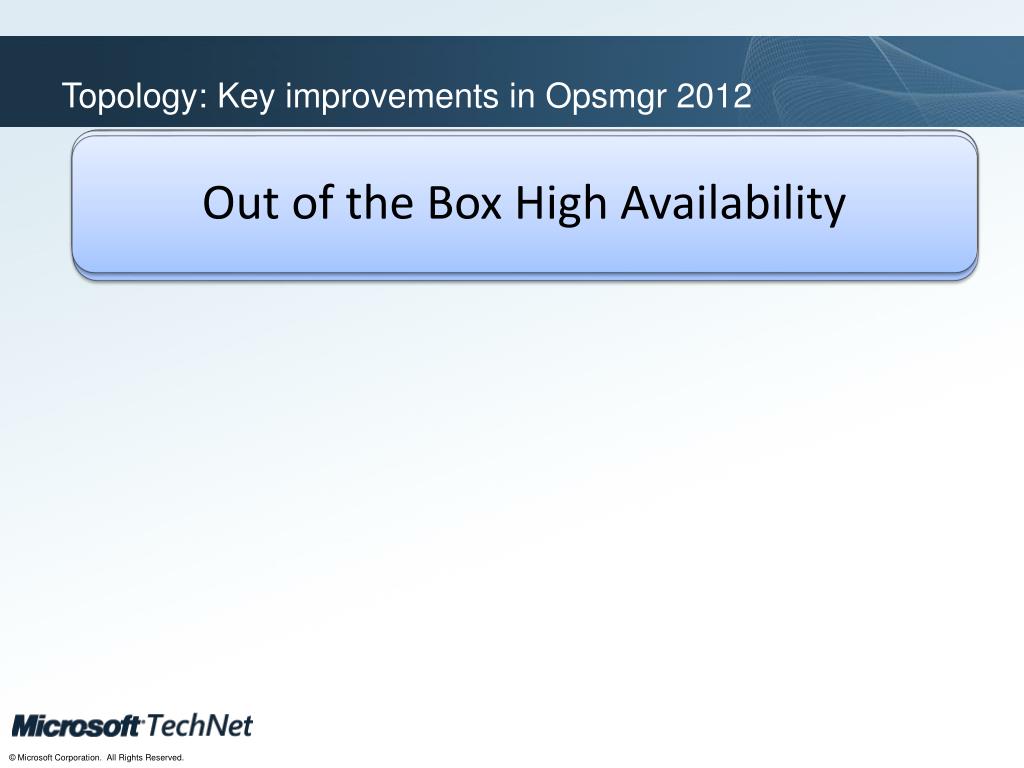 Topology: Key improvements in Opsmgr 2012

Out of the Box High Availability

Microsoft TechNet

© Microsoft Corporation. All Rights Reserved.